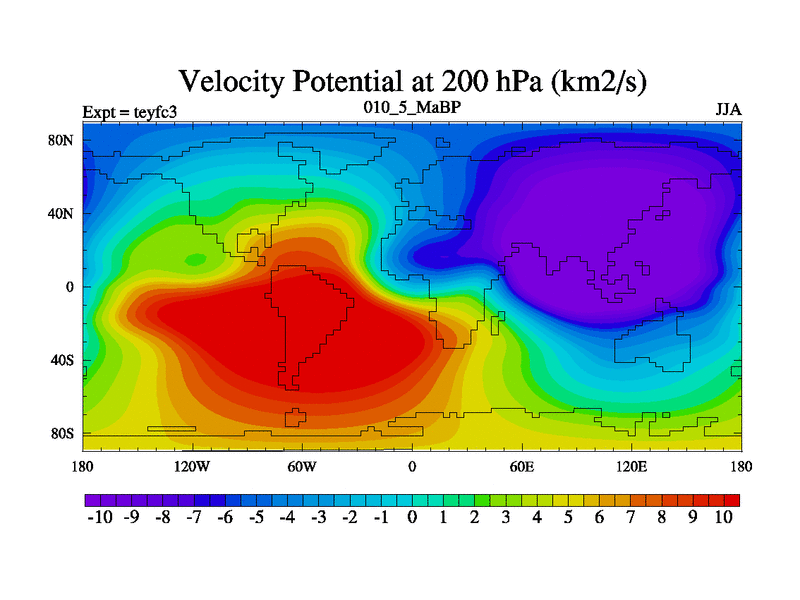 Velocity Potential at 200 hPa (km2/s)

Expt = teyfc3

010_5_MaBP

JJA

80N
40N
0
40S
80S

180 120W 60W 0 60E 120E 180

-10 -9 -8 -7 -6 -5 -4 -3 -2 -1 0 1 2 3 4 5 6 7 8 9 10